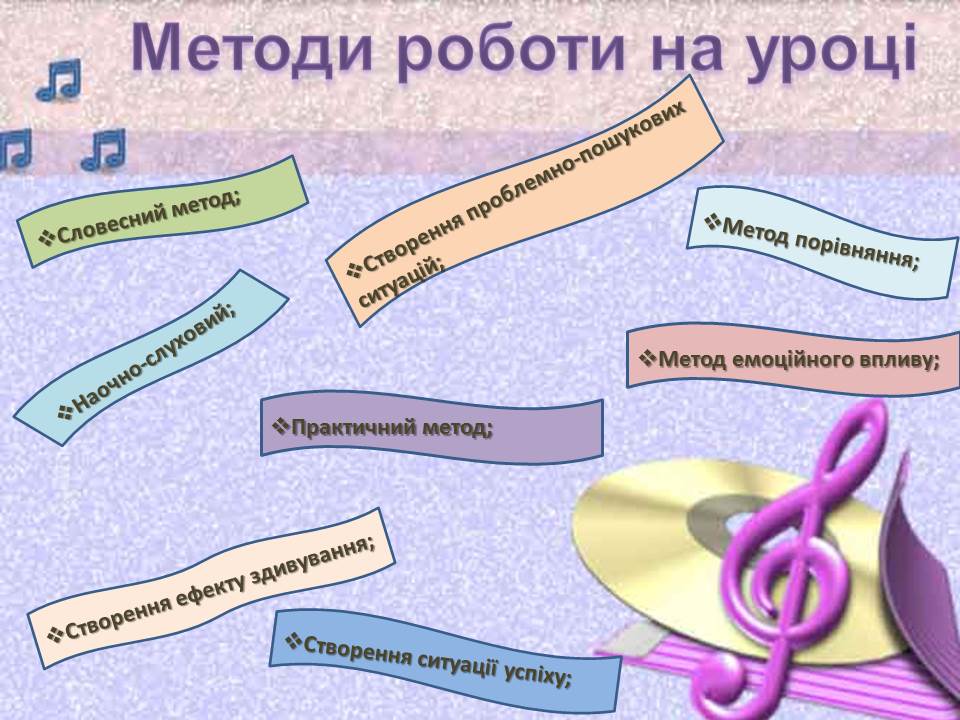 Методи роботи на уроці

❖Словесний метод;

❖Створення проблемно-пошукових ситуацій;

❖Метод порівняння;

❖Наочно-слуховий;

❖Метод емоційного впливу;

❖Практичний метод;

❖Створення ефекту здивування;

❖Створення ситуації успіху;